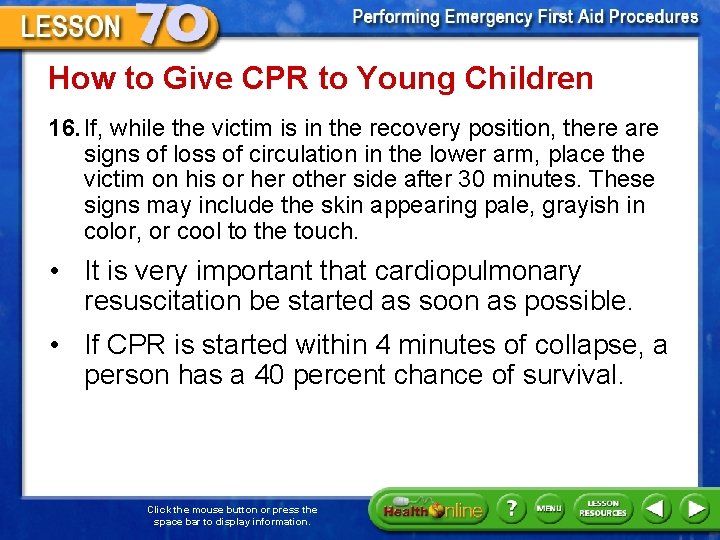 LESSON 70

Performing Emergency First Aid Procedures

How to Give CPR to Young Children

16. If, while the victim is in the recovery position, there are signs of loss of circulation in the lower arm, place the victim on his or her other side after 30 minutes. These signs may include the skin appearing pale, grayish in color, or cool to the touch.

• It is very important that cardiopulmonary resuscitation be started as soon as possible.

• If CPR is started within 4 minutes of collapse, a person has a 40 percent chance of survival.

Click the mouse button or press the space bar to display information.

Health Online

?

MENU

LESSON RESOURCES